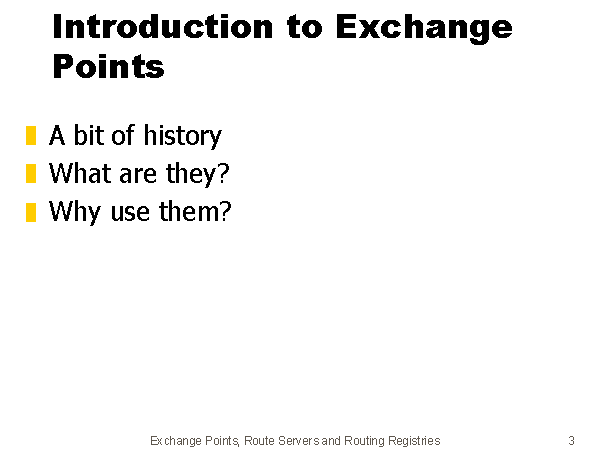 Introduction to Exchange Points

A bit of history
What are they?
Why use them?

Exchange Points, Route Servers and Routing Registries 3